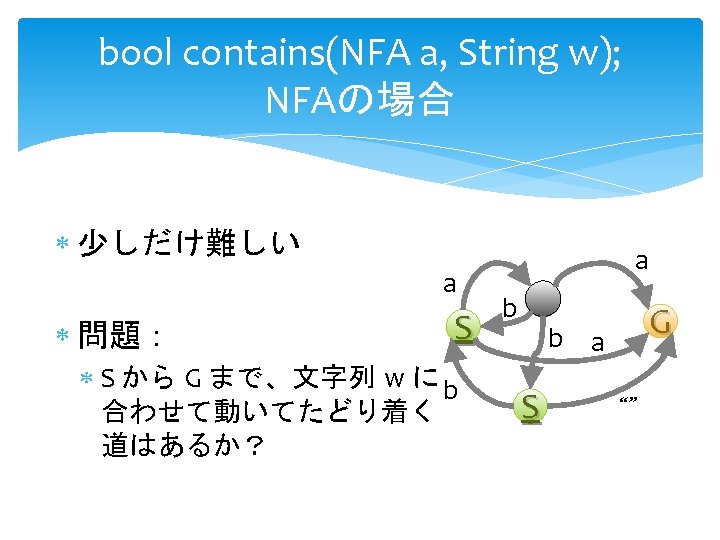 bool contains(NFA a, String w);
NFAの場合

* 少しだけ難しい

* 問題：
  * S から G まで、文字列 w に合わせて動いてたどり着く道はあるか？

a
a
b
S
G
b
a
b
S
“”